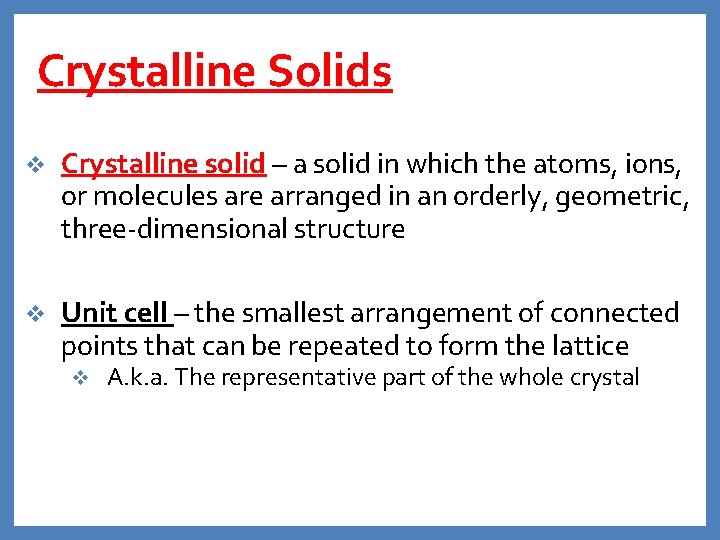 Crystalline Solids

❖ Crystalline solid – a solid in which the atoms, ions, or molecules are arranged in an orderly, geometric, three-dimensional structure

❖ Unit cell – the smallest arrangement of connected points that can be repeated to form the lattice

❖ A.k.a. The representative part of the whole crystal